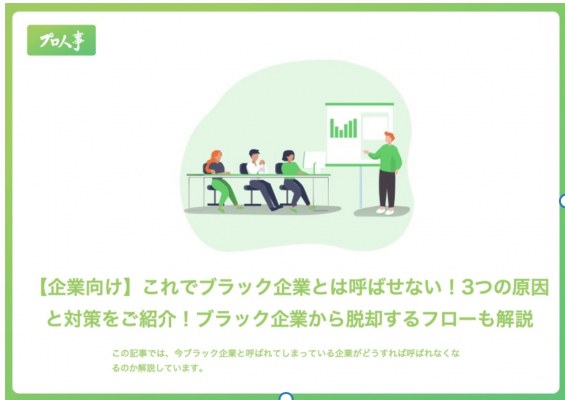 プロ人事

【企業向け】これでブラック企業とは呼ばせない！3つの原因と対策をご紹介！ブラック企業から脱却するフローも解説

この記事では、今ブラック企業と呼ばれてしまっている企業がどうすれば呼ばれなくなるのか解説しています。